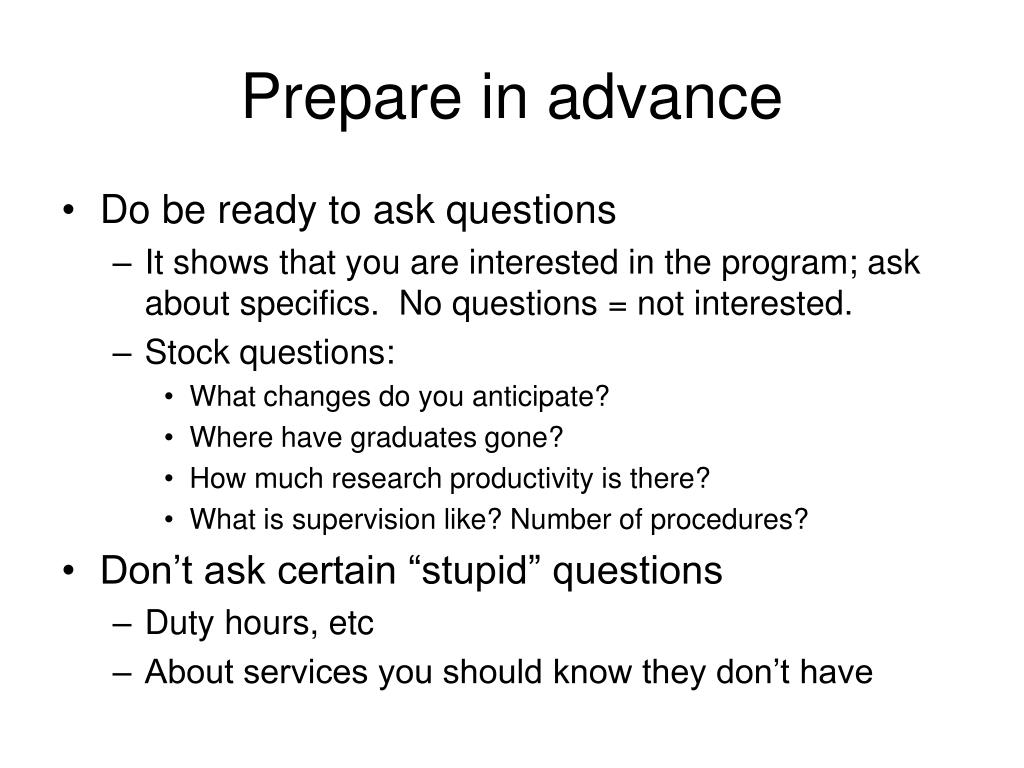 Prepare in advance

• Do be ready to ask questions
– It shows that you are interested in the program; ask about specifics. No questions = not interested.
– Stock questions:
• What changes do you anticipate?
• Where have graduates gone?
• How much research productivity is there?
• What is supervision like? Number of procedures?

• Don’t ask certain “stupid” questions
– Duty hours, etc
– About services you should know they don’t have